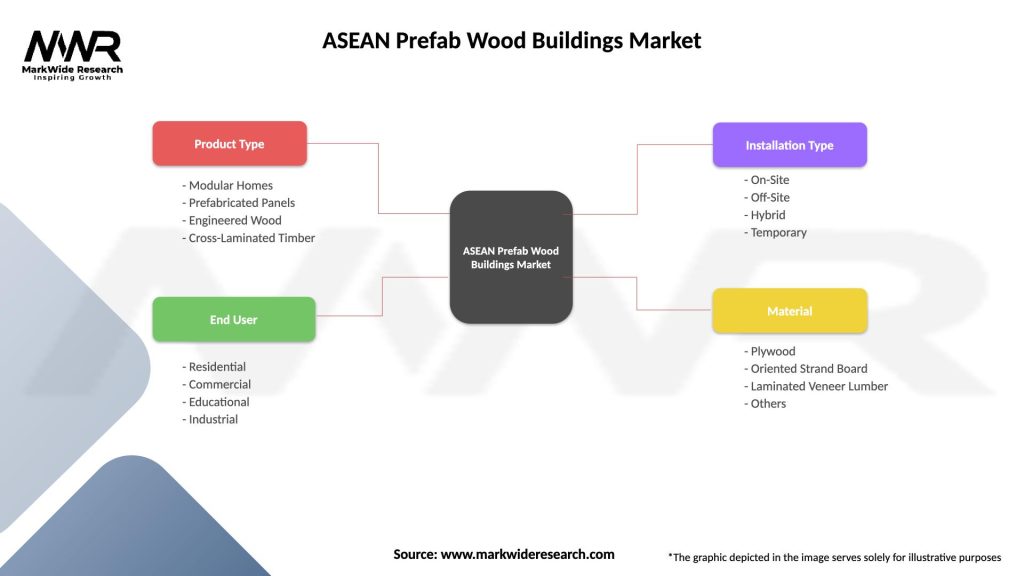 MWR
MarkWide Research
Inspiring Growth

ASEAN Prefab Wood Buildings Market

Product Type

- Modular Homes
- Prefabricated Panels
- Engineered Wood
- Cross-Laminated Timber

End User

- Residential
- Commercial
- Educational
- Industrial

ASEAN Prefab Wood Buildings Market

Installation Type

- On-Site
- Off-Site
- Hybrid
- Temporary

Material

- Plywood
- Oriented Strand Board
- Laminated Veneer Lumber
- Others

Source: www.markwideresearch.com

*The graphic depicted in the image serves solely for illustrative purposes